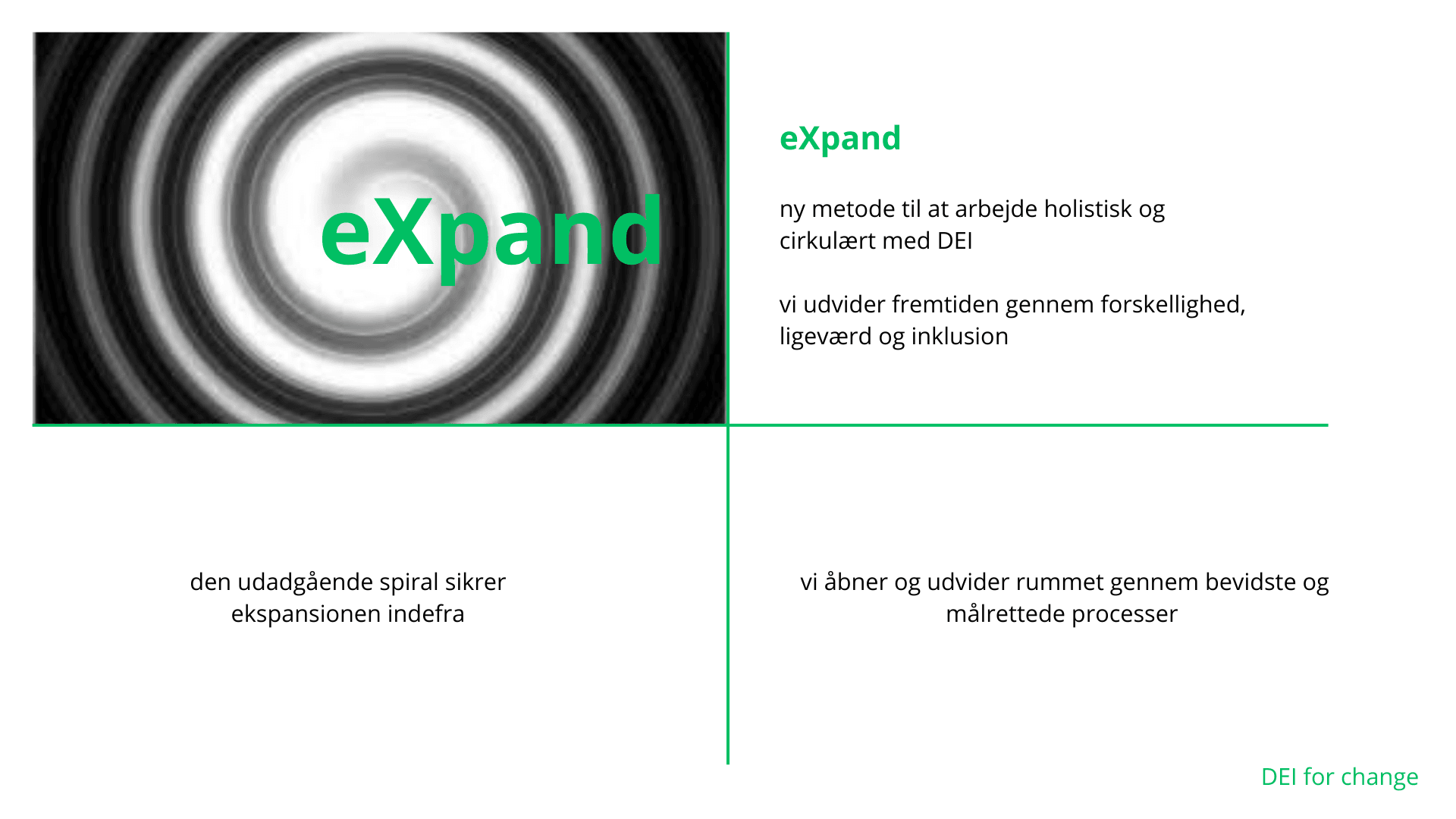 eXpand

eXpand

ny metode til at arbejde holistisk og cirkulært med DEI

vi udvider fremtiden gennem forskellighed, ligeværd og inklusion

den udadgående spiral sikrer ekspansionen indefra

vi åbner og udvider rummet gennem bevidste og målrettede processer

DEI for change